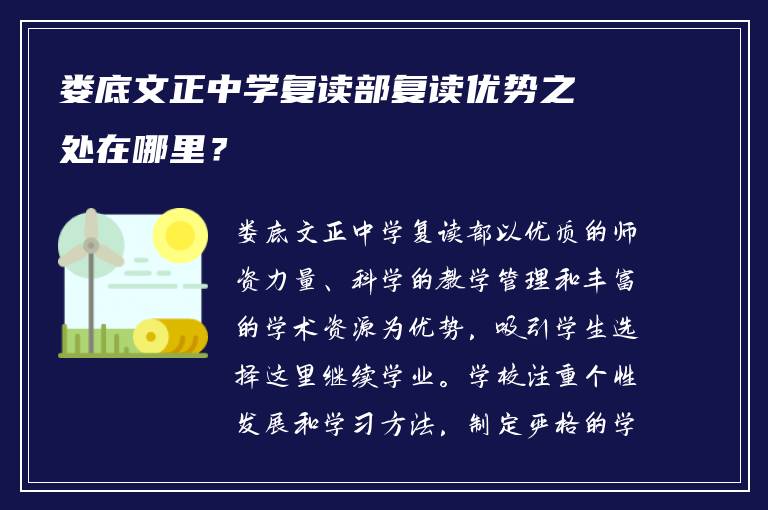 娄底文正中学复读部复读优势之处在哪里？

娄底文正中学复读部以优质的师资力量、科学的教学管理和丰富的学术资源为优势，吸引学生选择这里继续学业。学校注重个性发展和学习方法，制定严格的学